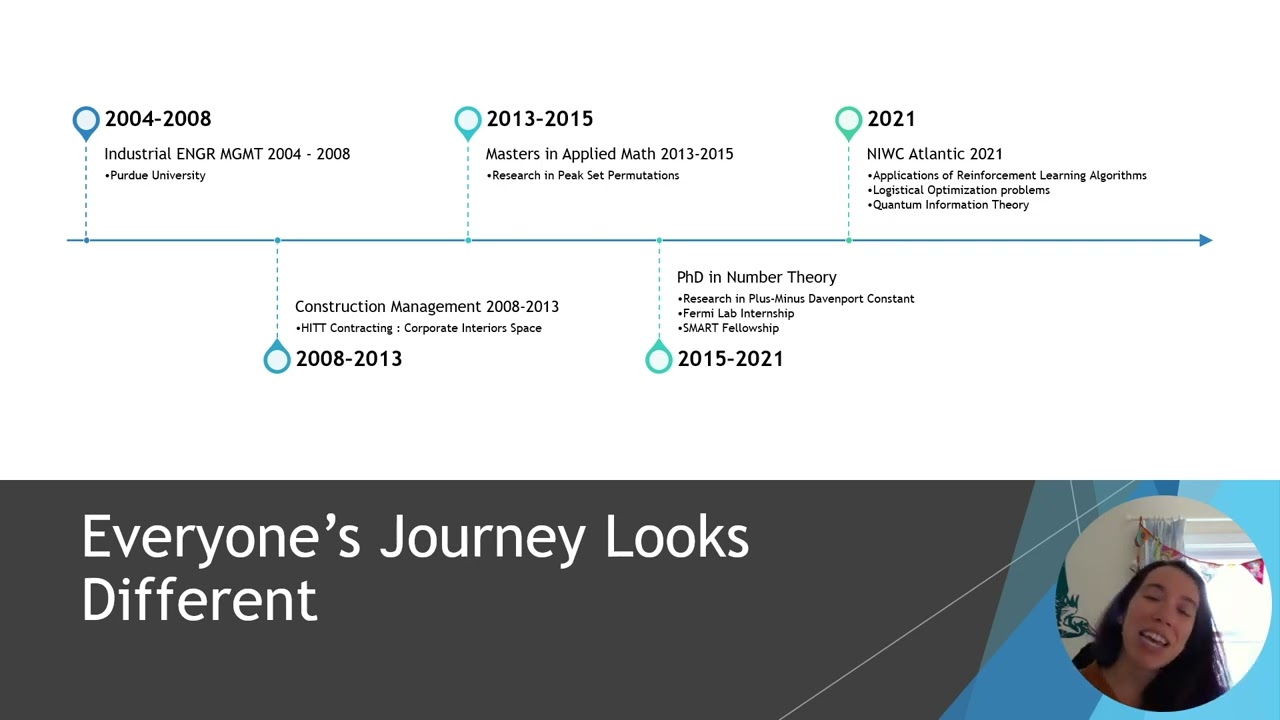 2004-2008
Industrial ENGR MGMT 2004 - 2008
•Purdue University

2013-2015
Masters in Applied Math 2013-2015
•Research in Peak Set Permutations

2021
NIWC Atlantic 2021
•Applications of Reinforcement Learning Algorithms
•Logistical Optimization problems
•Quantum Information Theory

Construction Management 2008-2013
•HITT Contracting : Corporate Interiors Space
2008-2013

PhD in Number Theory
•Research in Plus-Minus Davenport Constant
•Fermi Lab Internship
•SMART Fellowship
2015-2021

Everyone's Journey Looks Different